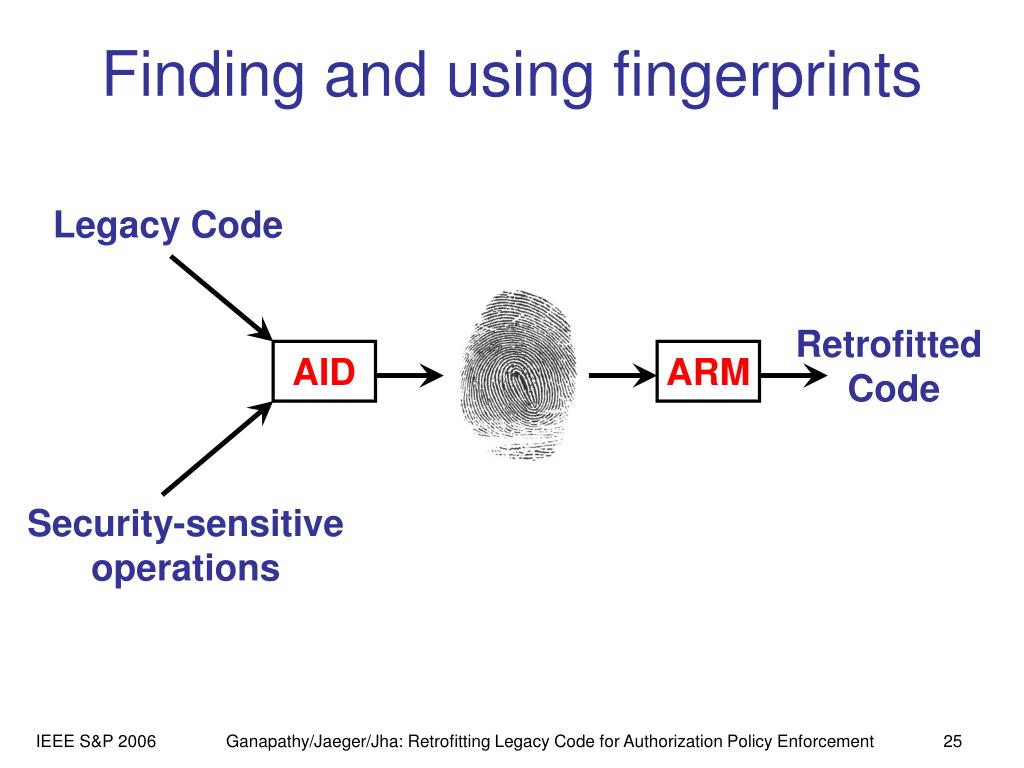 Finding and using fingerprints

Legacy Code

AID

ARM

Retrofitted Code

Security-sensitive operations

IEEE S&P 2006

Ganapathy/Jaeger/Jha: Retrofitting Legacy Code for Authorization Policy Enforcement

25